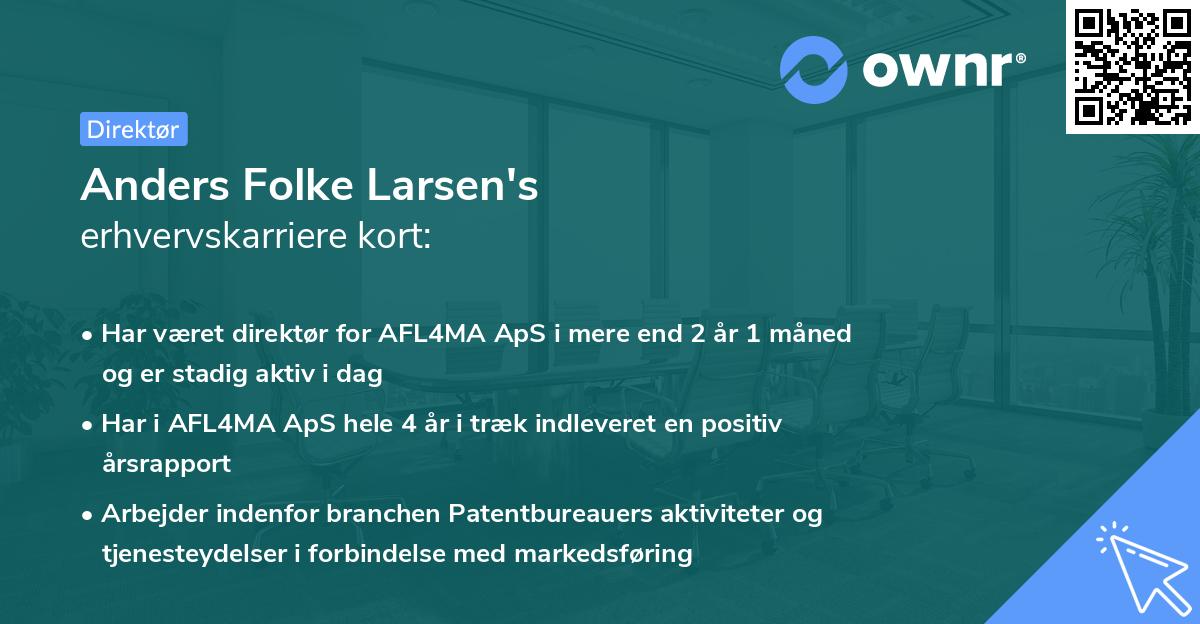 ownr®

Direktør

Anders Folke Larsen's
erhvervskarriere kort:

• Har været direktør for AFL4MA ApS i mere end 2 år 1 måned og er stadig aktiv i dag

• Har i AFL4MA ApS hele 4 år i træk indleveret en positiv årsrapport

• Arbejder indenfor branchen Patentbureauers aktiviteter og tjenesteydelser i forbindelse med markedsføring